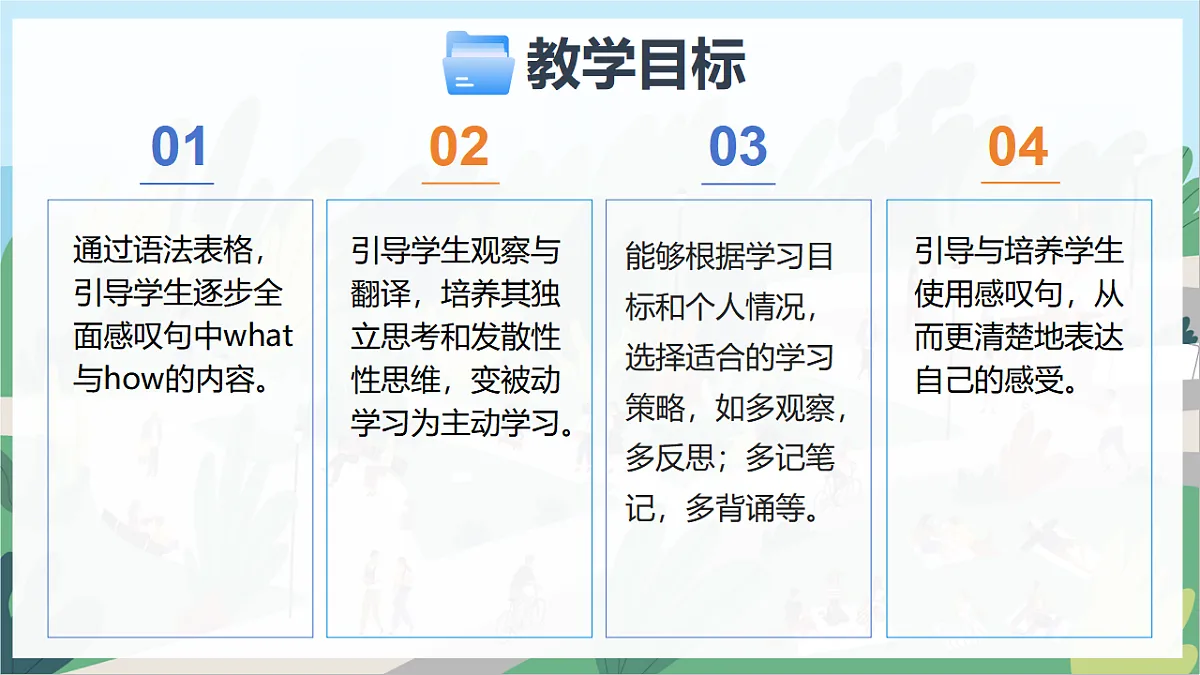 教学目标

01

通过语法表格，引导学生逐步全面感叹句中what与how的内容。

02

引导学生观察与翻译，培养其独立思考和发散性性思维，变被动学习为主动学习。

03

能够根据学习目标和个人情况，选择适合的学习策略，如多观察，多反思；多记笔记，多背诵等。

04

引导与培养学生使用感叹句，从而更清楚地表达自己的感受。